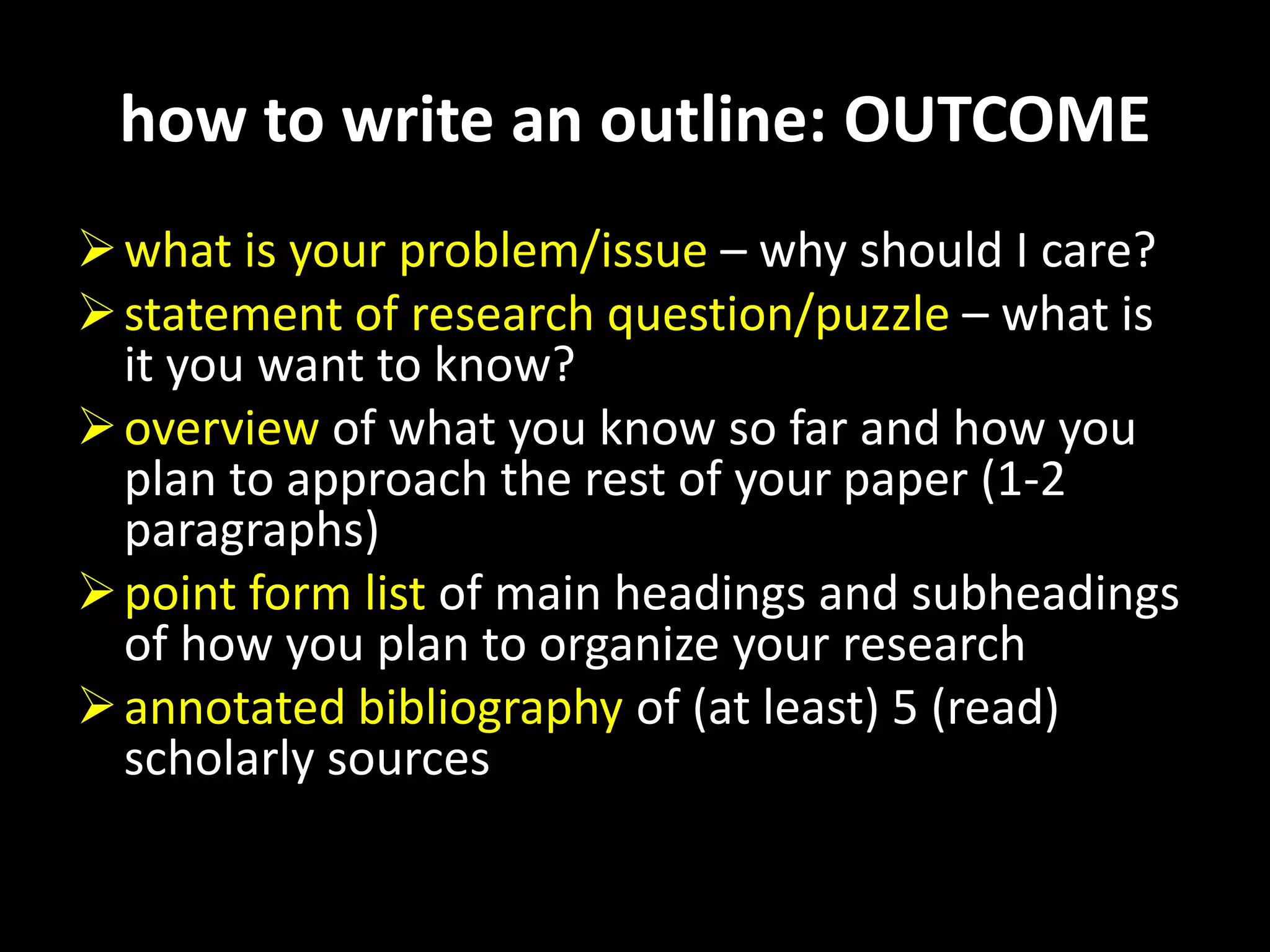 how to write an outline: OUTCOME

➢ what is your problem/issue – why should I care?
➢ statement of research question/puzzle – what is it you want to know?
➢ overview of what you know so far and how you plan to approach the rest of your paper (1-2 paragraphs)
➢ point form list of main headings and subheadings of how you plan to organize your research
➢ annotated bibliography of (at least) 5 (read) scholarly sources